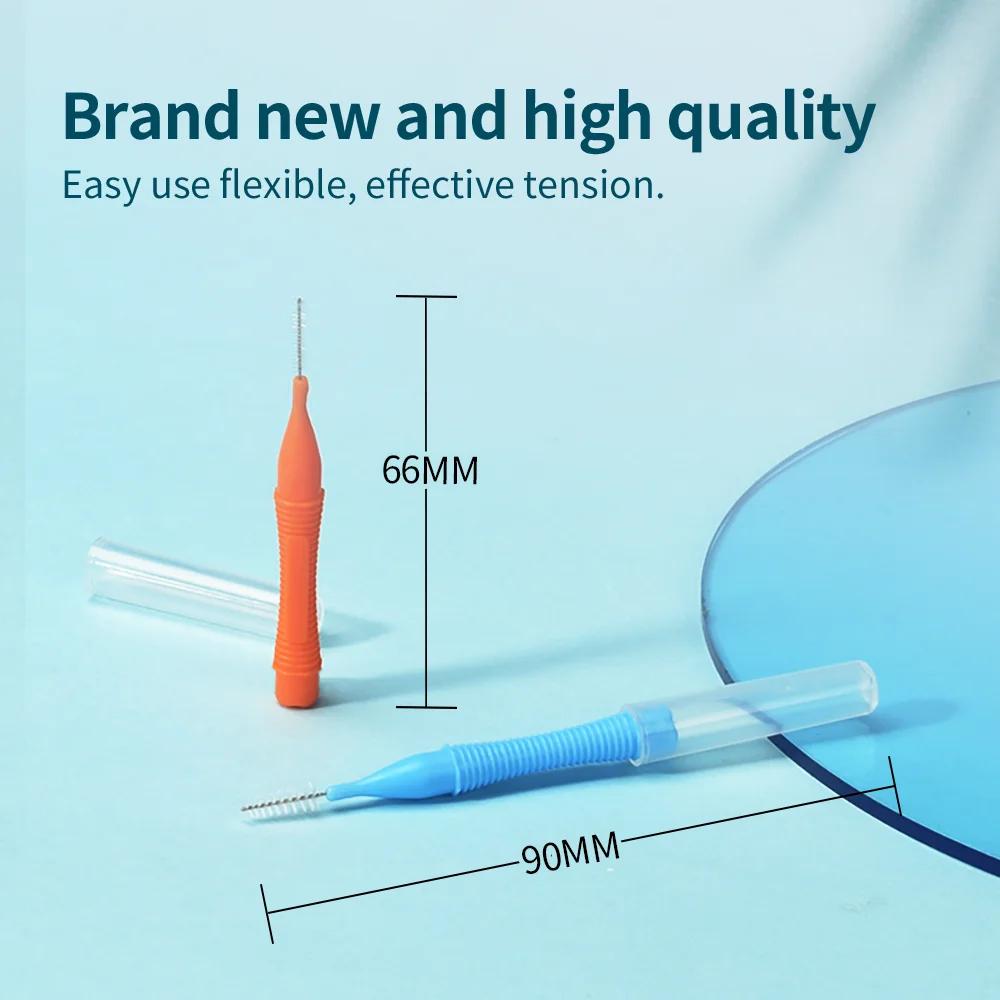 Brand new and high quality
Easy use flexible, effective tension.

66MM

90MM